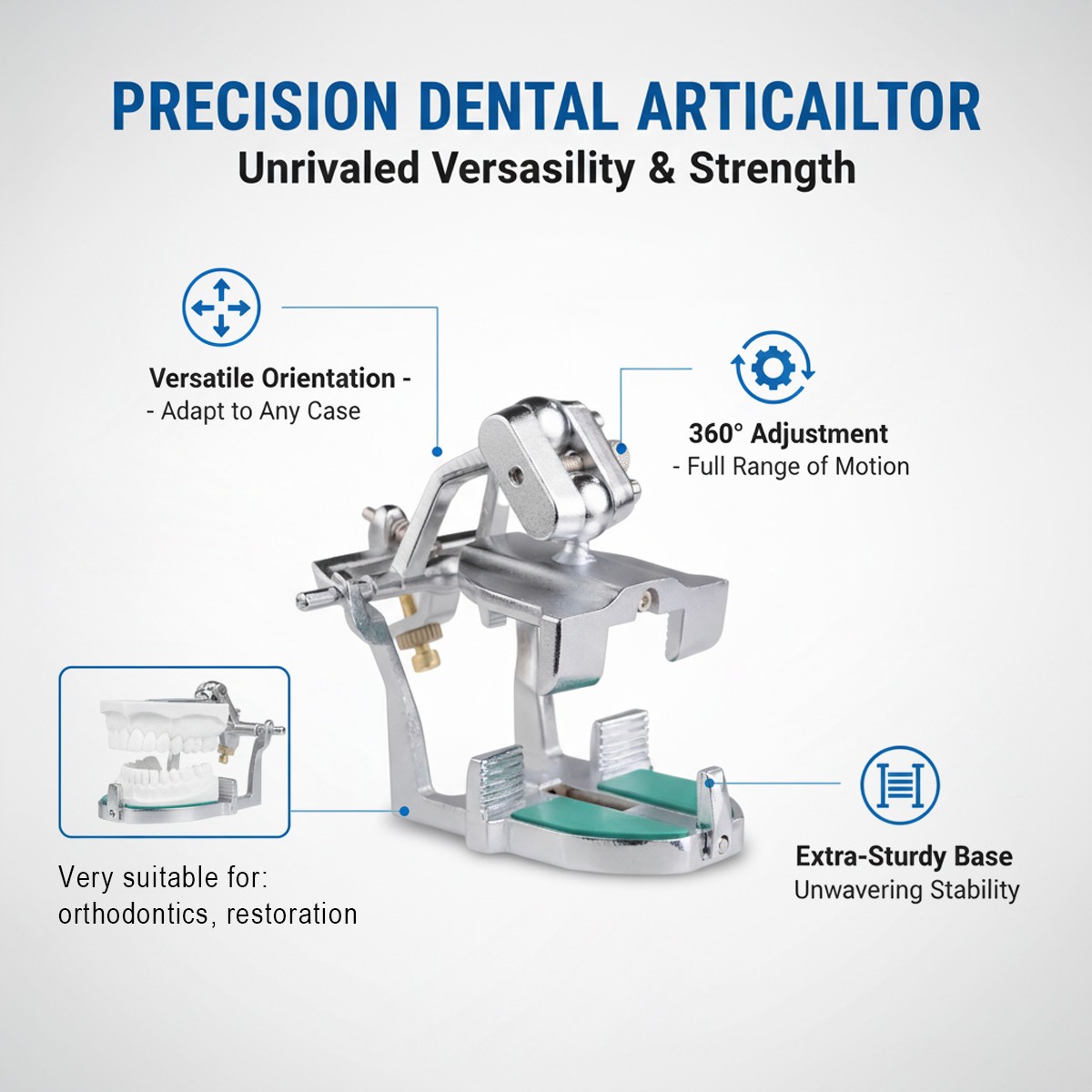 PRECISION DENTAL ARTICAILTOR
Unrivaled Versasility & Strength

Versatile Orientation -
- Adapt to Any Case

360° Adjustment
- Full Range of Motion

Very suitable for:
orthodontics, restoration

Extra-Sturdy Base
Unwavering Stability